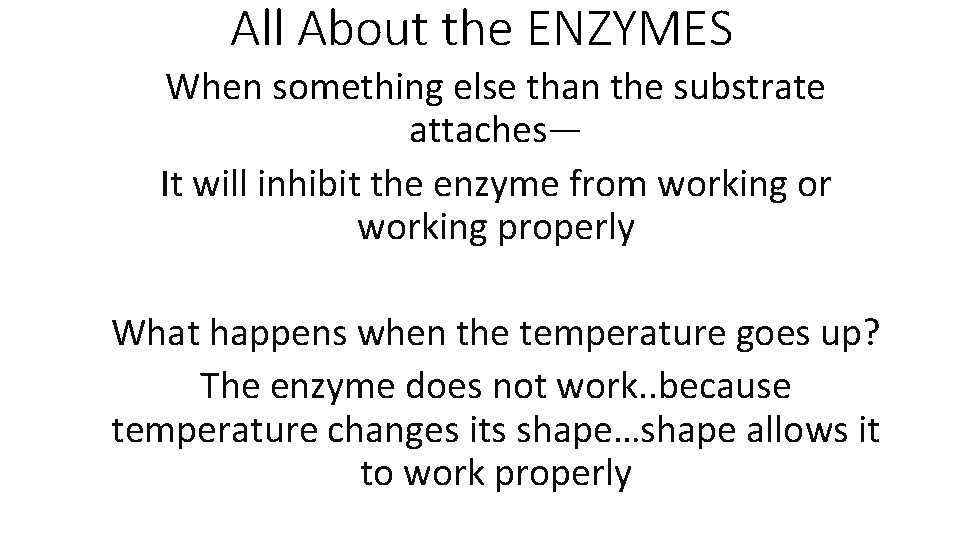 All About the ENZYMES

When something else than the substrate attaches—

It will inhibit the enzyme from working or working properly

What happens when the temperature goes up?

The enzyme does not work..because temperature changes its shape…shape allows it to work properly